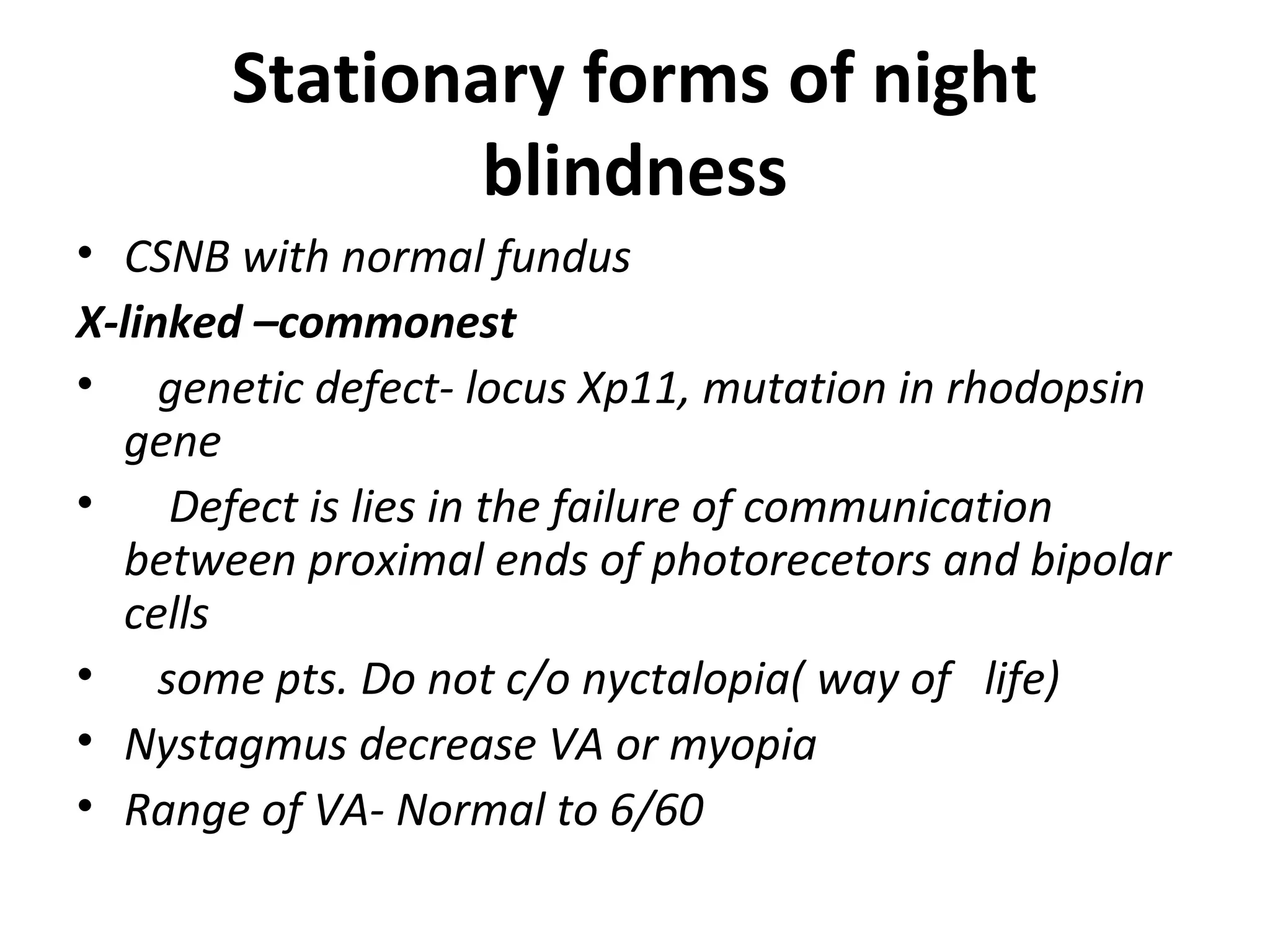 Stationary forms of night blindness

• CSNB with normal fundus

X-linked –commonest

• genetic defect- locus Xp11, mutation in rhodopsin gene

• Defect is lies in the failure of communication between proximal ends of photorecetors and bipolar cells

• some pts. Do not c/o nyctalopia( way of life)

• Nystagmus decrease VA or myopia

• Range of VA- Normal to 6/60